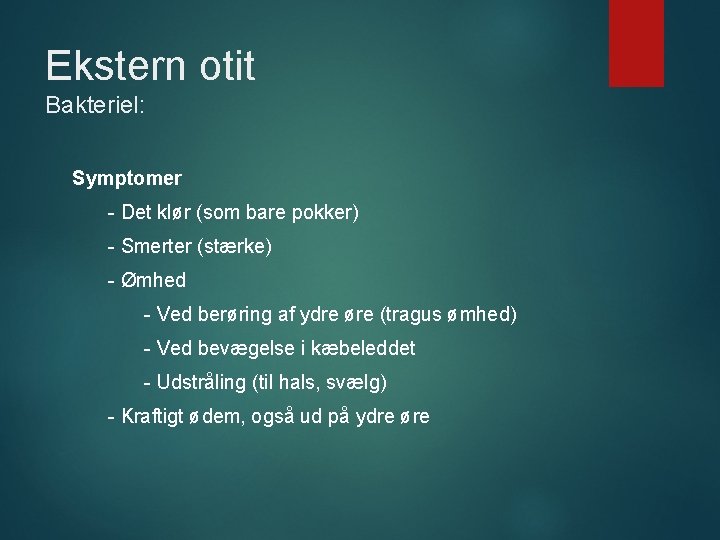 Ekstern otit
Bakteriel:

Symptomer

- Det klør (som bare pokker)
- Smerter (stærke)
- Ømhed
- Ved berøring af ydre øre (tragus ømhed)
- Ved bevægelse i kæbeleddet
- Udstråling (til hals, svælg)
- Kraftigt ødem, også ud på ydre øre